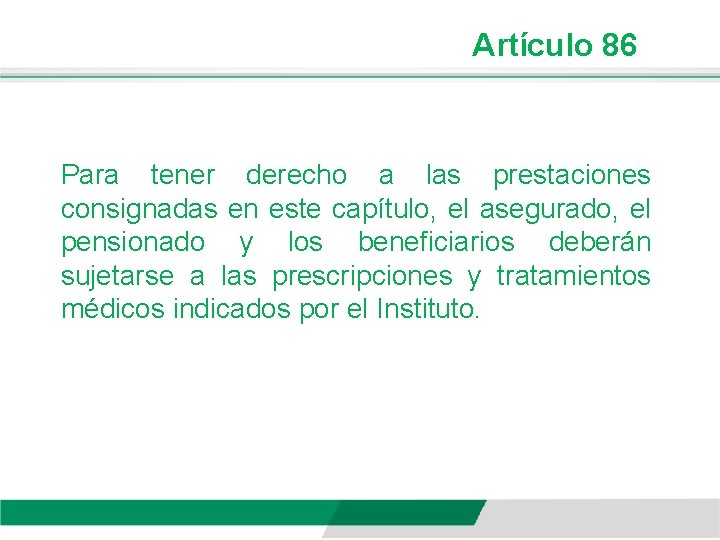 Artículo 86

Para tener derecho a las prestaciones consignadas en este capítulo, el asegurado, el pensionado y los beneficiarios deberán sujetarse a las prescripciones y tratamientos médicos indicados por el Instituto.